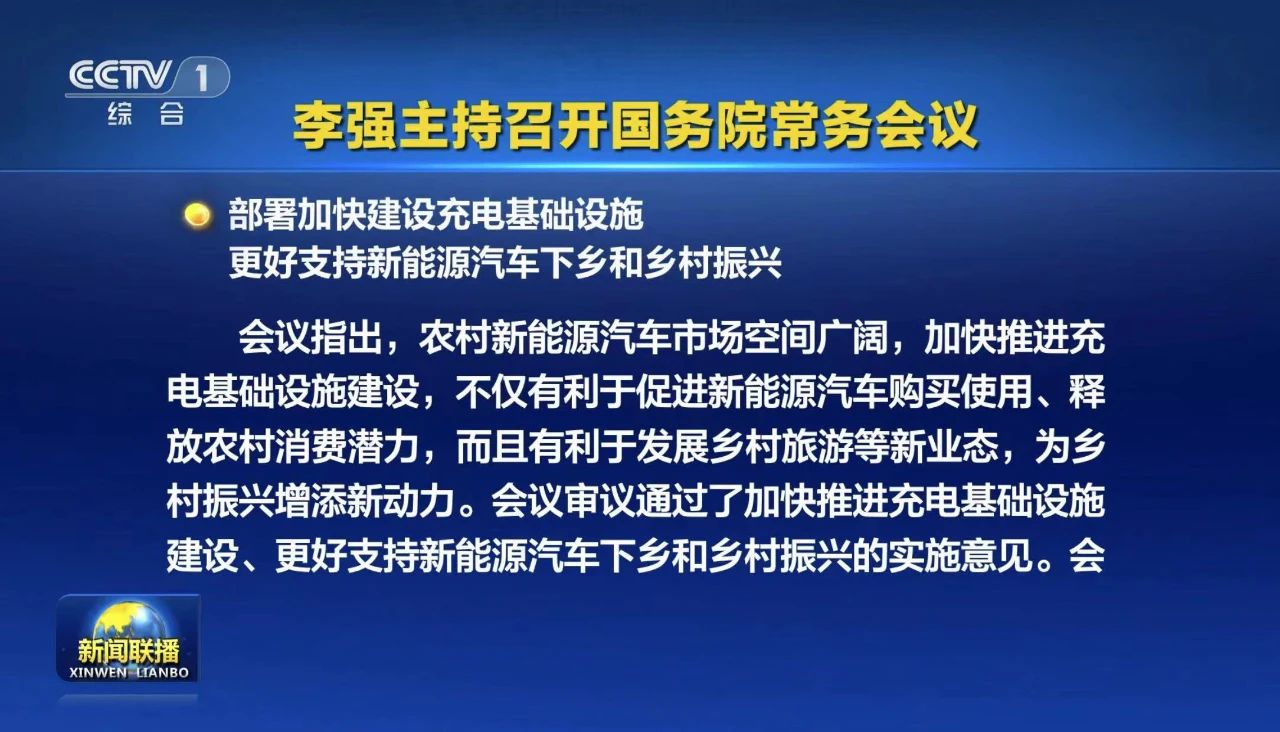 CCTV 1
综合

李强主持召开国务院常务会议

部署加快建设充电基础设施
更好支持新能源汽车下乡和乡村振兴

会议指出，农村新能源汽车市场空间广阔，加快推进充电基础设施建设，不仅有利于促进新能源汽车购买使用、释放农村消费潜力，而且有利于发展乡村旅游等新业态，为乡村振兴增添新动力。会议审议通过了加快推进充电基础设施建设、更好支持新能源汽车下乡和乡村振兴的实施意见。会

新闻联播
XINWEN LIANBO